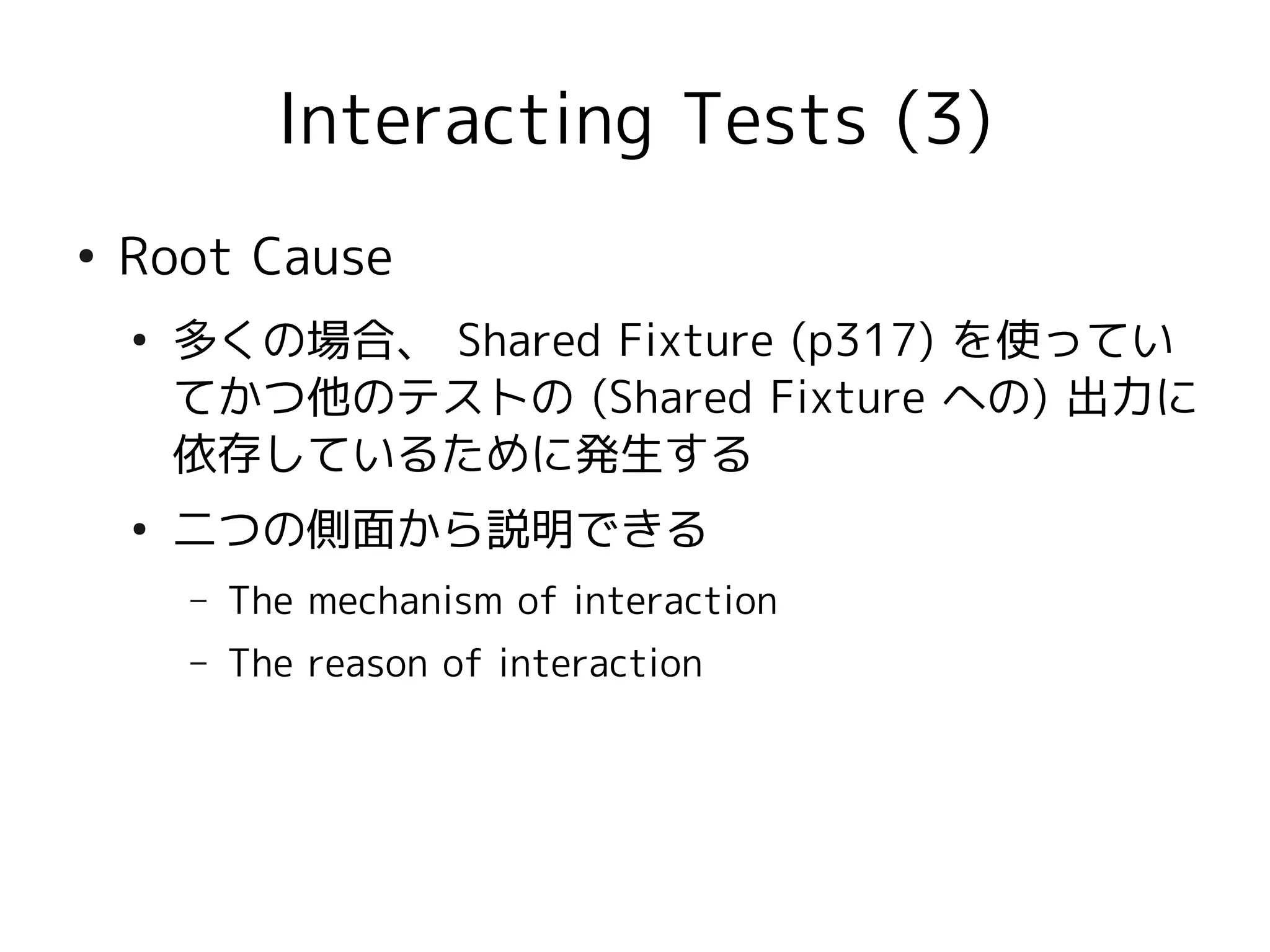 Interacting Tests (3)

• Root Cause

• 多くの場合、 Shared Fixture (p317) を使っていてかつ他のテストの (Shared Fixture への) 出力に依存しているために発生する

• 二つの側面から説明できる

– The mechanism of interaction

– The reason of interaction